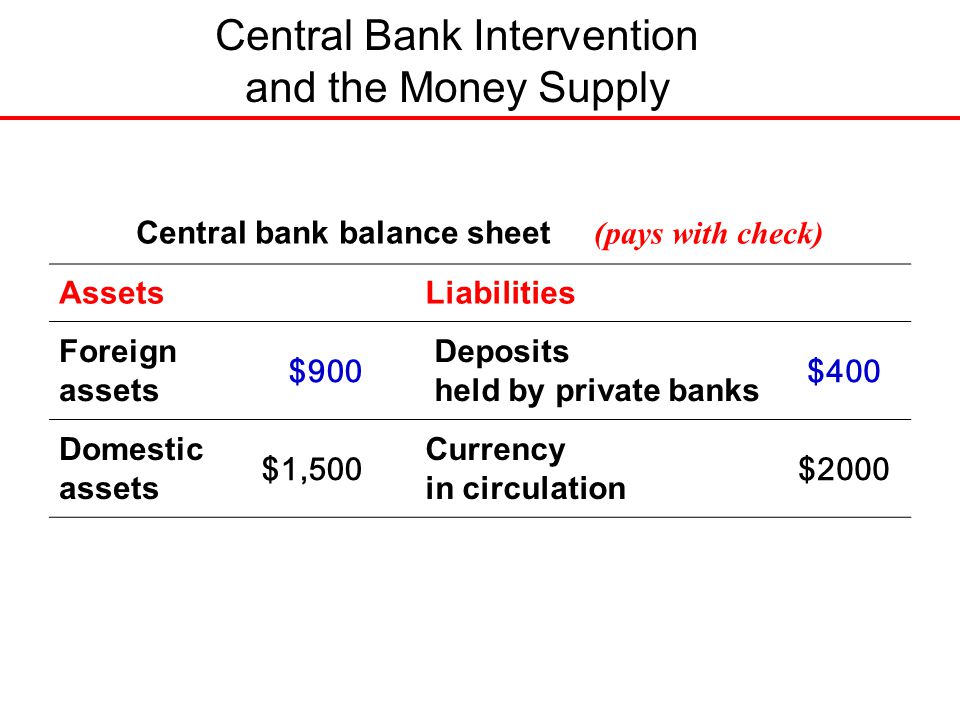 Central Bank Intervention and the Money Supply

Central bank balance sheet (pays with check)

| Assets | | Liabilities | |
|---|---|---|---|
| Foreign assets | \$900 | Deposits held by private banks | \$400 |
| Domestic assets | \$1,500 | Currency in circulation | \$2000 |